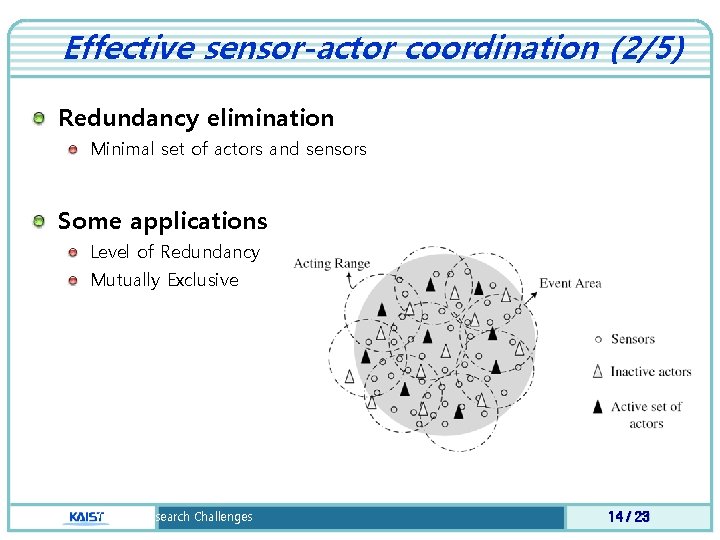 Effective sensor-actor coordination (2/5)

Redundancy elimination

Minimal set of actors and sensors

Some applications

Level of Redundancy

Mutually Exclusive

Acting Range

Event Area

Sensors

Inactive actors

Active set of actors

KAIST

search Challenges

14 / 23